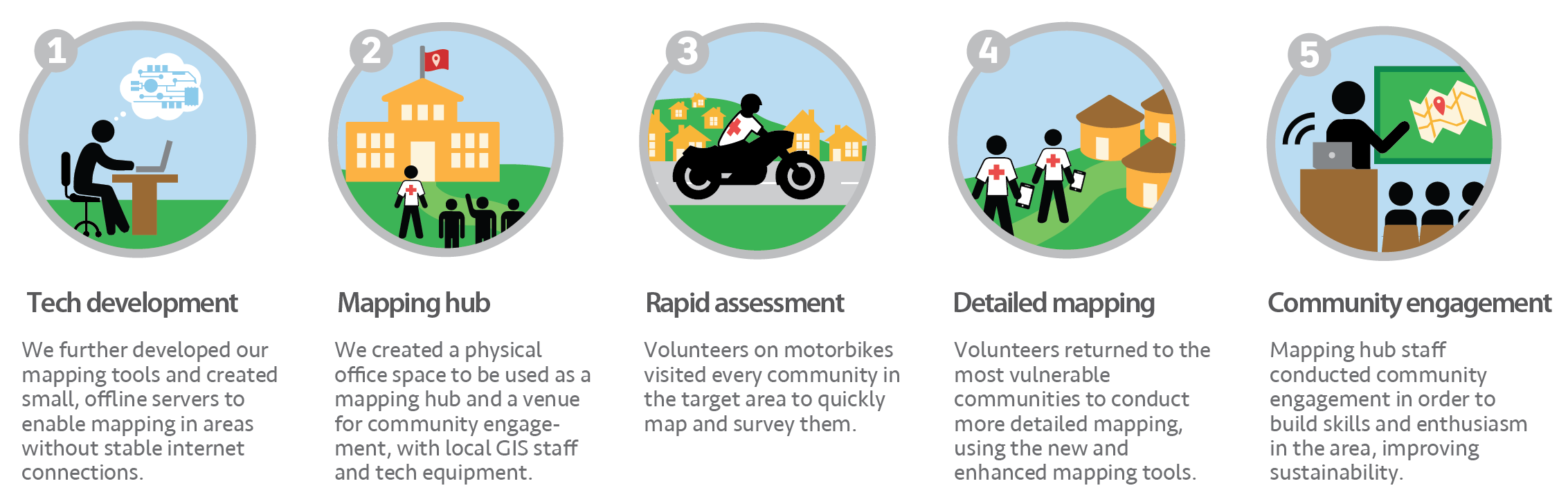 1

Tech development

We further developed our mapping tools and created small, offline servers to enable mapping in areas without stable internet connections.

2

Mapping hub

We created a physical office space to be used as a mapping hub and a venue for community engagement, with local GIS staff and tech equipment.

3

Rapid assessment

Volunteers on motorbikes visited every community in the target area to quickly map and survey them.

4

Detailed mapping

Volunteers returned to the most vulnerable communities to conduct more detailed mapping, using the new and enhanced mapping tools.

5

Community engagement

Mapping hub staff conducted community engagement in order to build skills and enthusiasm in the area, improving sustainability.